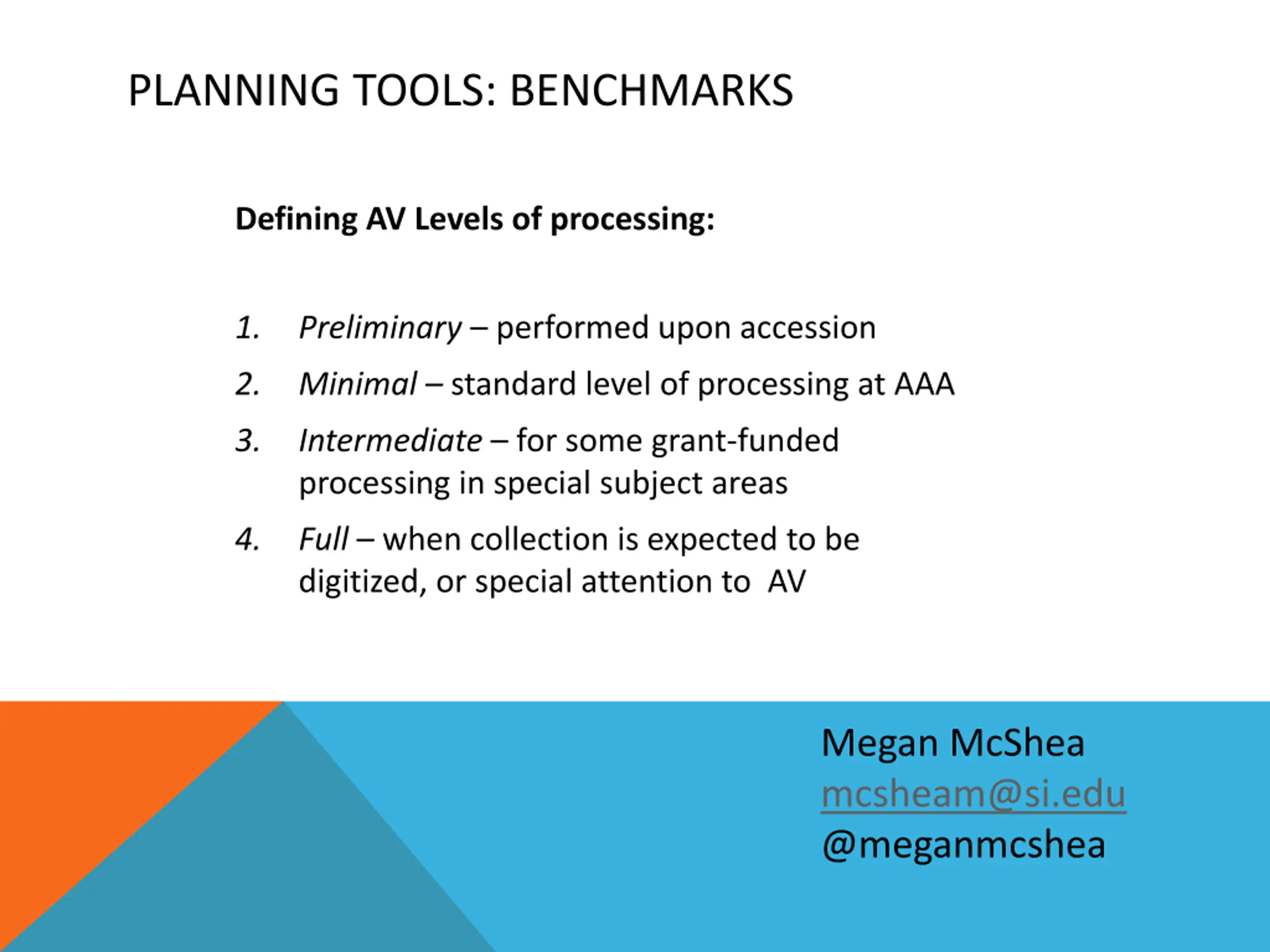 PLANNING TOOLS: BENCHMARKS

Defining AV Levels of processing:

1. Preliminary – performed upon accession
2. Minimal – standard level of processing at AAA
3. Intermediate – for some grant-funded processing in special subject areas
4. Full – when collection is expected to be digitized, or special attention to AV

Megan McShea
mcsheam@si.edu
@meganmcshea